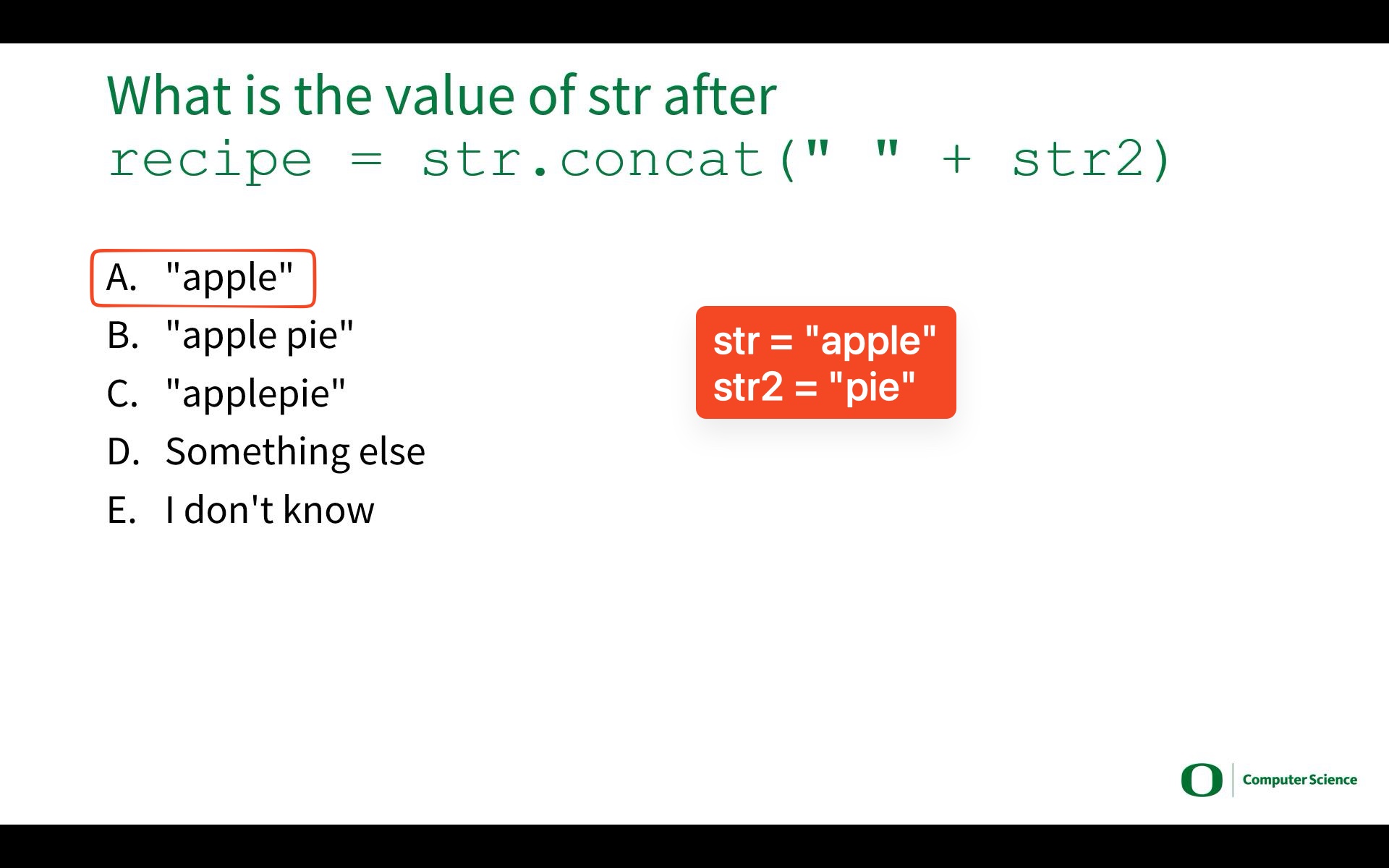 What is the value of str after
recipe = str.concat(" " + str2)

A. "apple"
B. "apple pie"
C. "applepie"
D. Something else
E. I don't know

str = "apple"
str2 = "pie"

O Computer Science